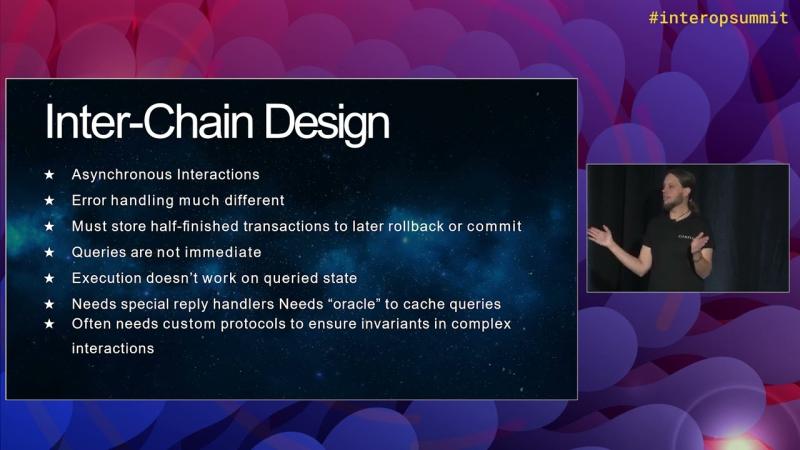 #interopsummit

Inter-Chain Design

★ Asynchronous Interactions
★ Error handling much different
★ Must store half-finished transactions to later rollback or commit
★ Queries are not immediate
★ Execution doesn't work on queried state
★ Needs special reply handlers Needs "oracle" to cache queries
★ Often needs custom protocols to ensure invariants in complex interactions